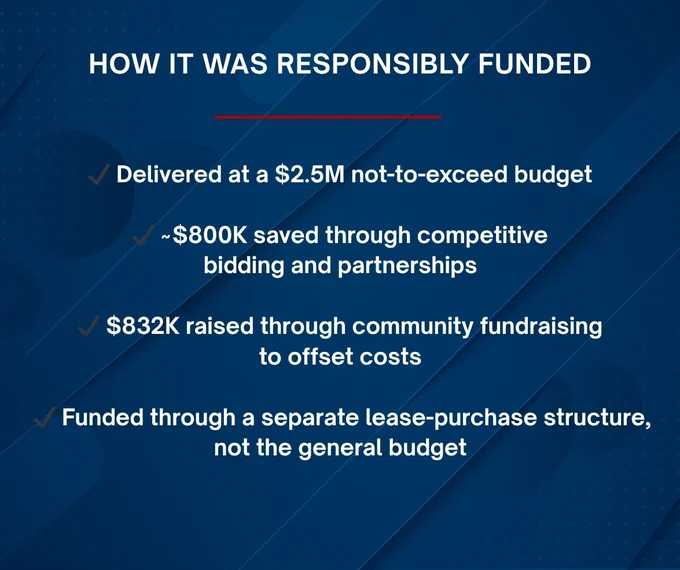 HOW IT WAS RESPONSIBLY FUNDED

✓ Delivered at a \$2.5M not-to-exceed budget

✓ ~\$800K saved through competitive bidding and partnerships

✓ \$832K raised through community fundraising to offset costs

✓ Funded through a separate lease-purchase structure, not the general budget